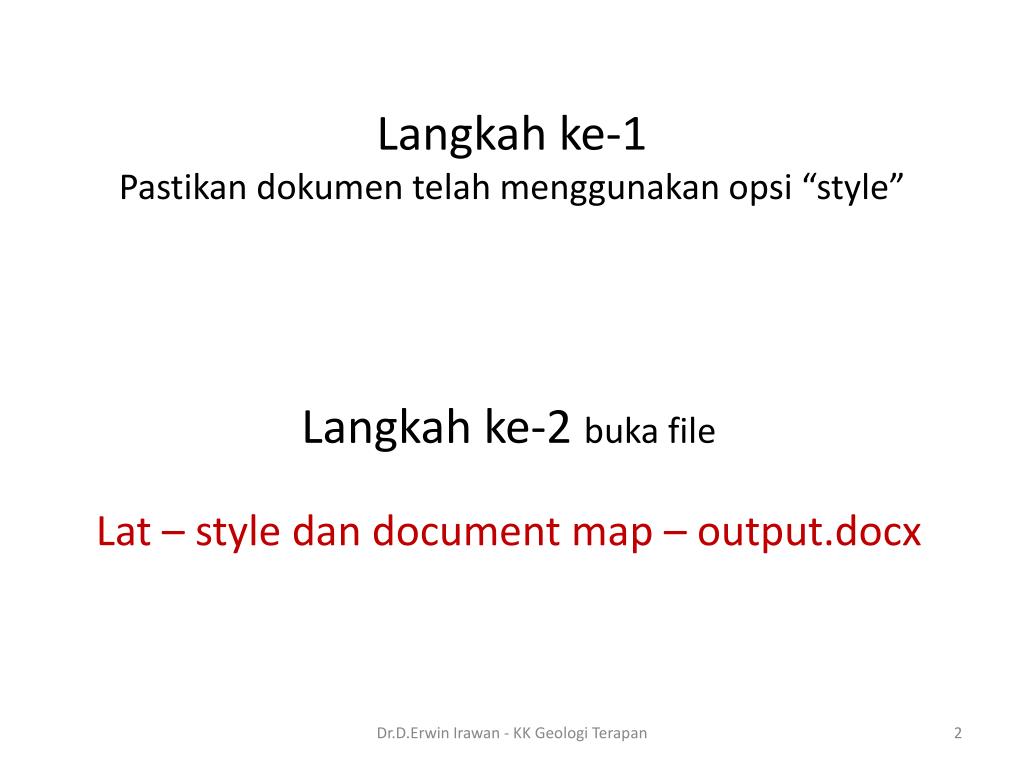 Langkah ke-1
Pastikan dokumen telah menggunakan opsi “style”

Langkah ke-2 buka file

Lat – style dan document map – output.docx

Dr.D.Erwin Irawan - KK Geologi Terapan

2